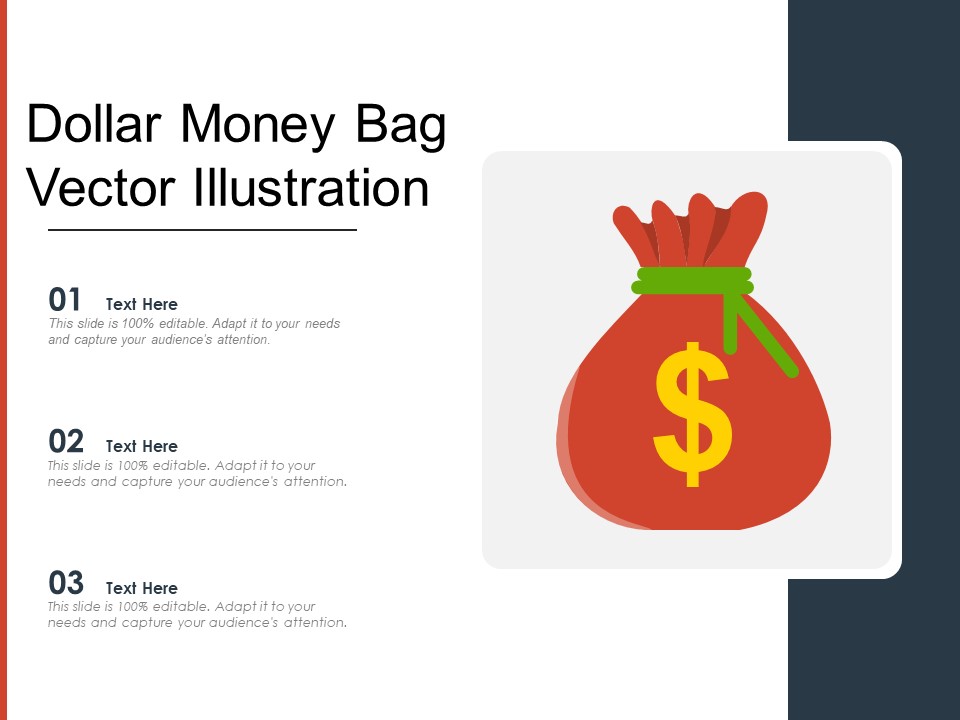 Dollar Money Bag Vector Illustration

01 Text Here
This slide is 100% editable. Adapt it to your needs and capture your audience's attention.

02 Text Here
This slide is 100% editable. Adapt it to your needs and capture your audience's attention.

03 Text Here
This slide is 100% editable. Adapt it to your needs and capture your audience's attention.

$